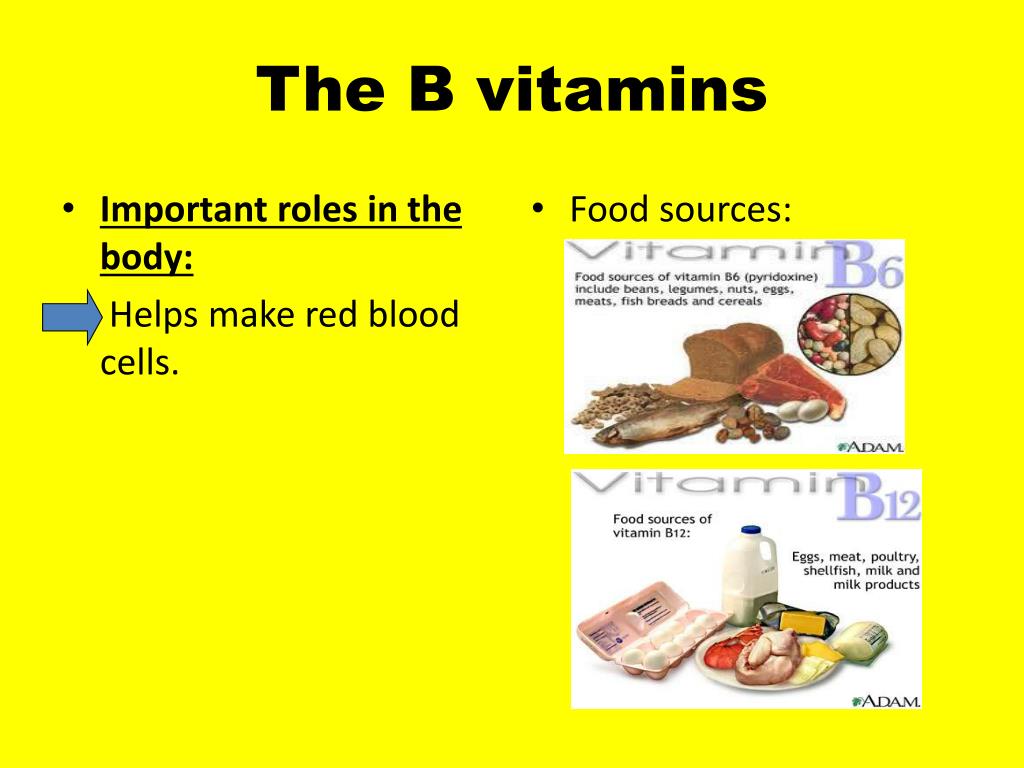 The B vitamins

• Important roles in the body:

Helps make red blood cells.

• Food sources:

Vitamin B6

Food sources of vitamin B6 (pyridoxine) include beans, legumes, nuts, eggs, meats, fish breads and cereals

ADAM.

Vitamin B12

Food sources of vitamin B12:

Eggs, meat, poultry, shellfish, milk and milk products

ADAM.